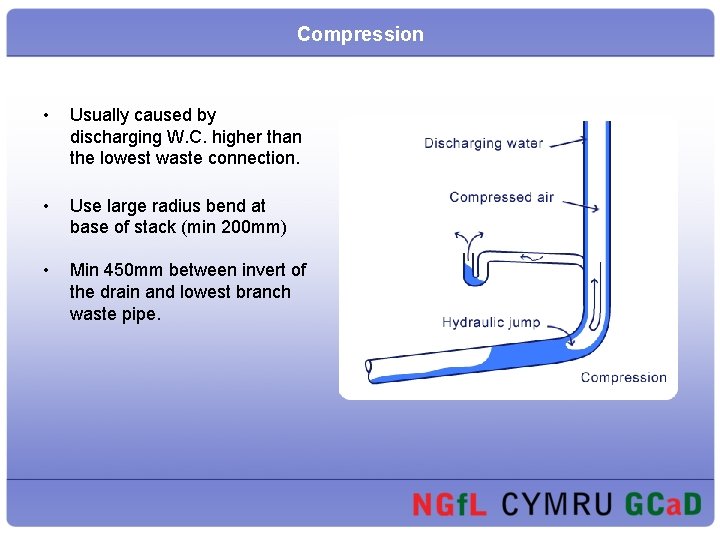 Compression

• Usually caused by discharging W.C. higher than the lowest waste connection.

• Use large radius bend at base of stack (min 200mm)

• Min 450mm between invert of the drain and lowest branch waste pipe.

Discharging water

Compressed air

Hydraulic jump

Compression

NGfL CYMRU GCaD